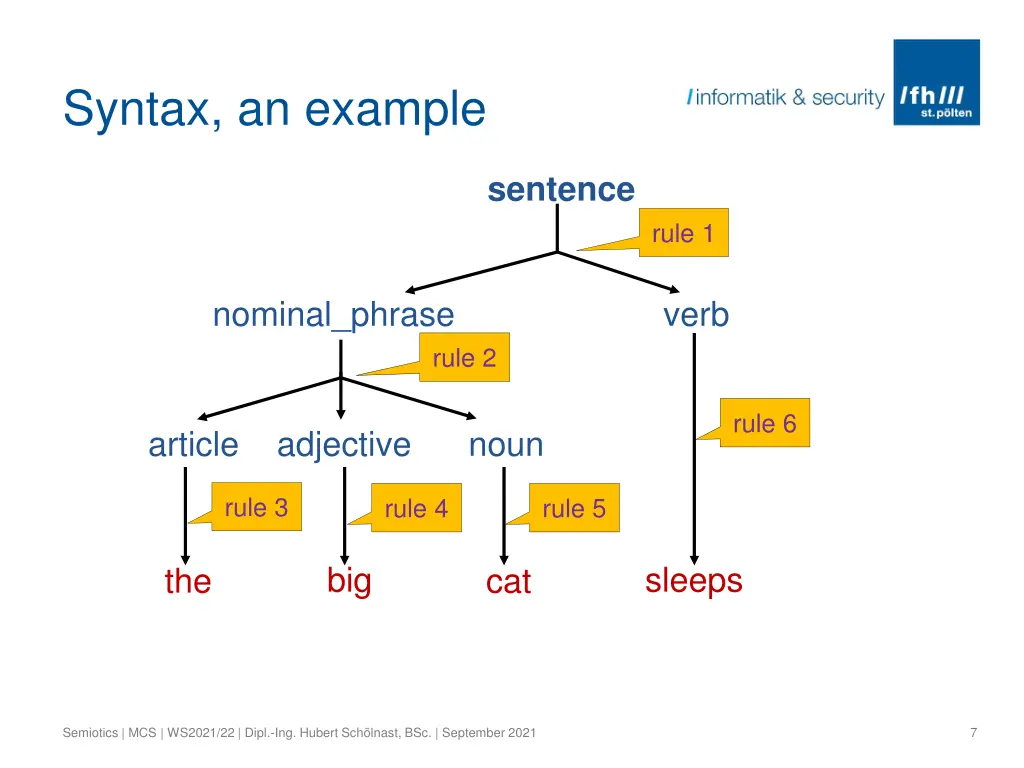 Syntax, an example

/informatik & security

/fh///
st.pölten

sentence

rule 1

nominal_phrase

verb

rule 2

rule 6

article

adjective

noun

rule 3

rule 4

rule 5

the

big

cat

sleeps

Semiotics | MCS | WS2021/22 | Dipl.-Ing. Hubert Schölnast, BSc. | September 2021

7